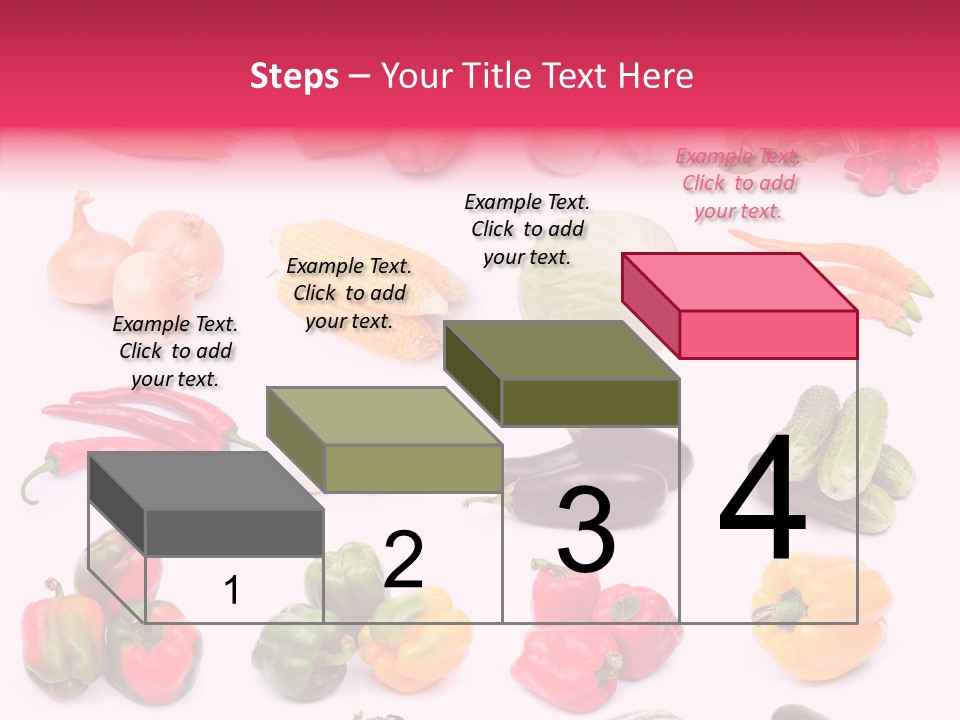 Steps – Your Title Text Here

Example Text. Click to add your text.

Example Text. Click to add your text.

Example Text. Click to add your text.

Example Text. Click to add your text.

1

2

3

4